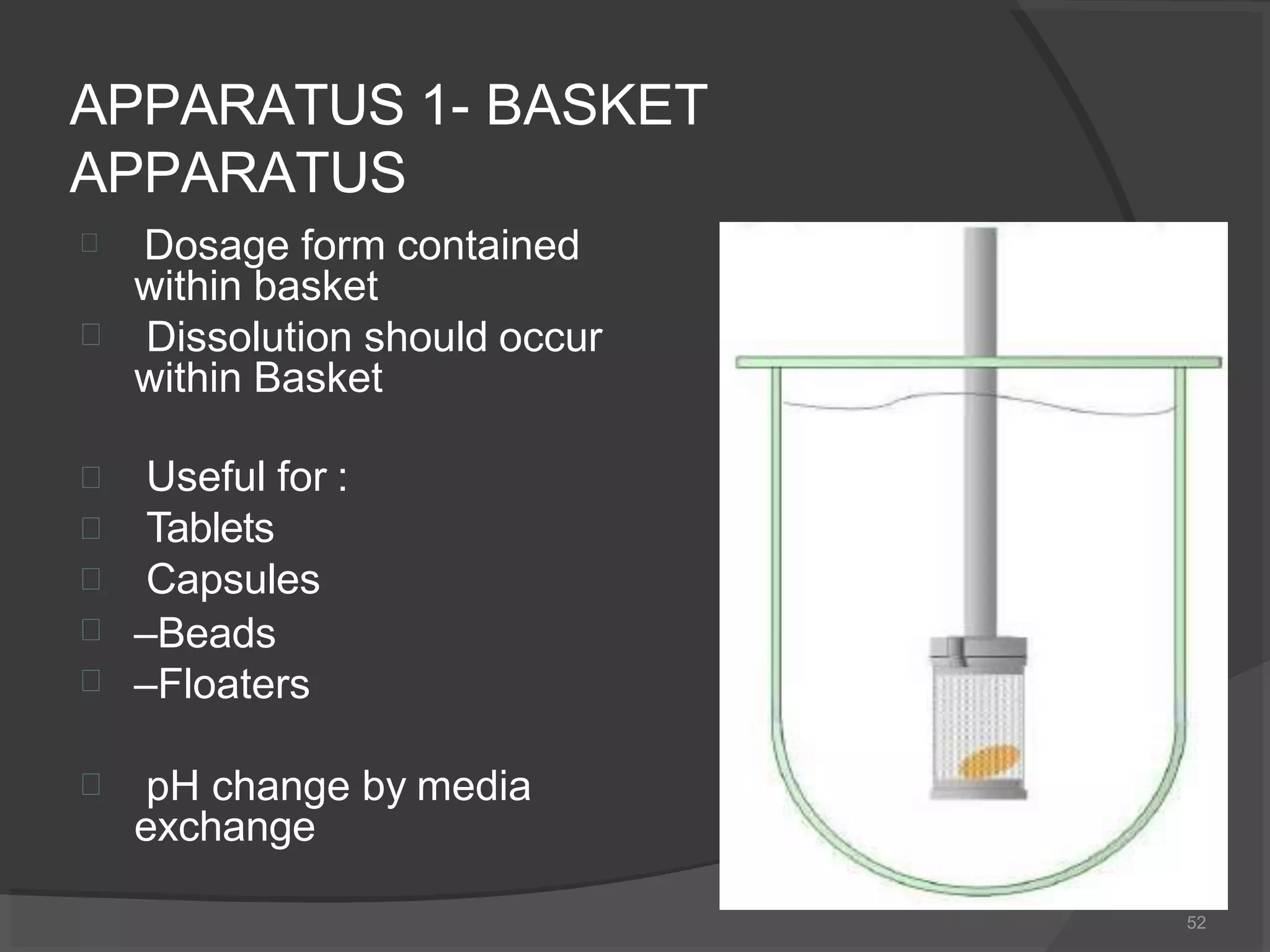 APPARATUS 1- BASKET APPARATUS

 Dosage form contained within basket
 Dissolution should occur within Basket

 Useful for :
 Tablets
 Capsules
–Beads
–Floaters

 pH change by media exchange

52